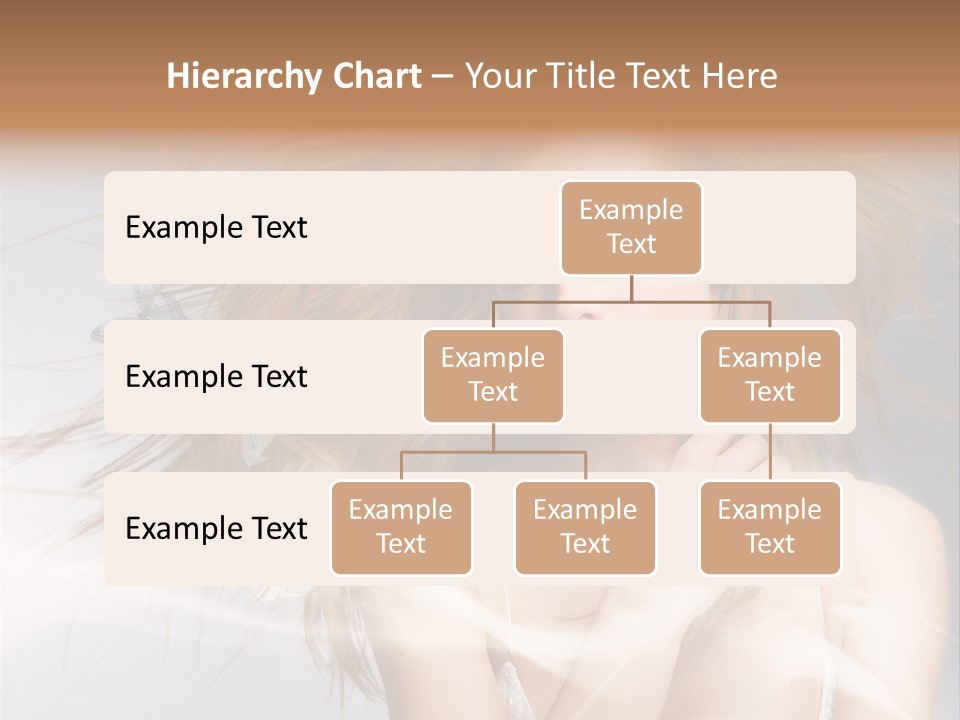 Hierarchy Chart – Your Title Text Here

Example Text

Example Text

Example Text

Example Text

Example Text

Example Text

Example Text

Example Text

Example Text